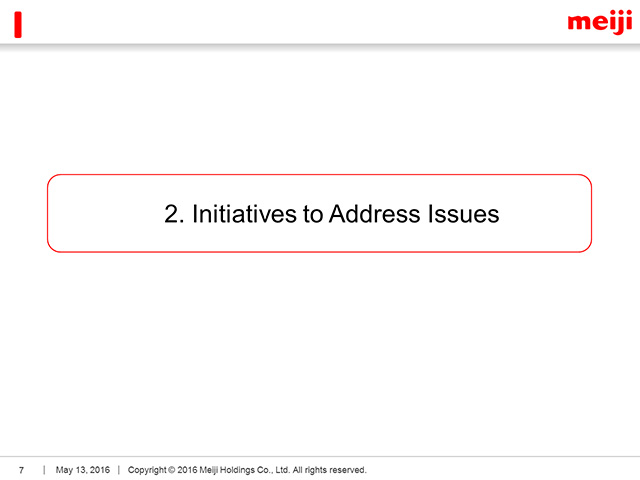 meiji

2. Initiatives to Address Issues

7 | May 13, 2016 | Copyright © 2016 Meiji Holdings Co., Ltd. All rights reserved.